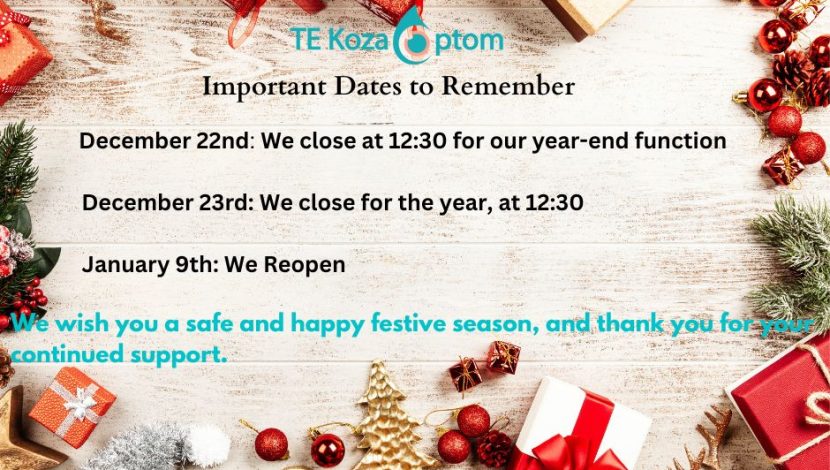 TE Koza Optom

Important Dates to Remember

December 22nd: We close at 12:30 for our year-end function

December 23rd: We close for the year, at 12:30

January 9th: We Reopen

We wish you a safe and happy festive season, and thank you for your continued support.